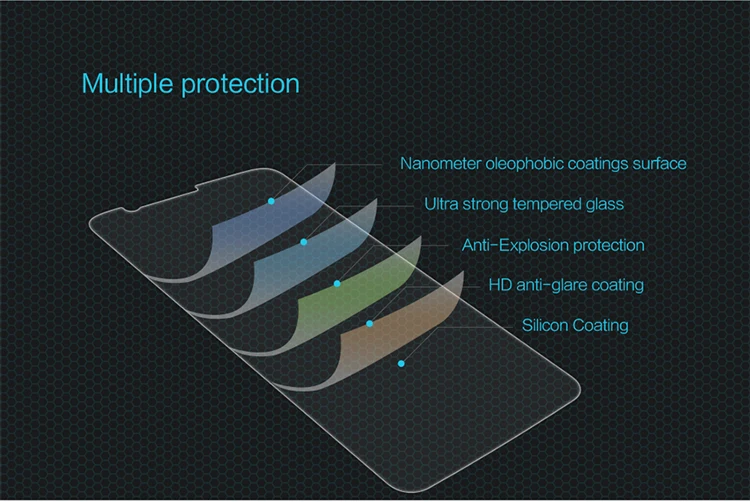 Multiple protection

Nanometer oleophobic coatings surface

Ultra strong tempered glass

Anti-Explosion protection

HD anti-glare coating

Silicon Coating